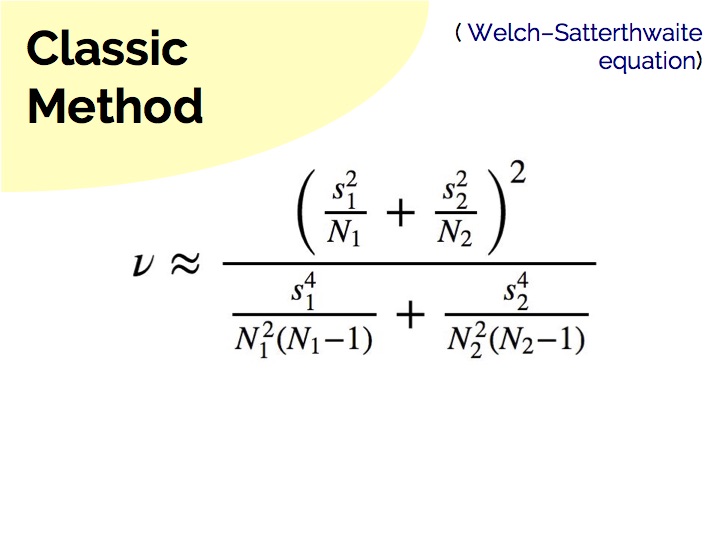 Classic Method

( Welch–Satterthwaite equation)

$\nu \approx \frac{\left( \frac{s_1^2}{N_1} + \frac{s_2^2}{N_2} \right)^2}{\frac{s_1^4}{N_1^2(N_1-1)} + \frac{s_2^4}{N_2^2(N_2-1)}}$